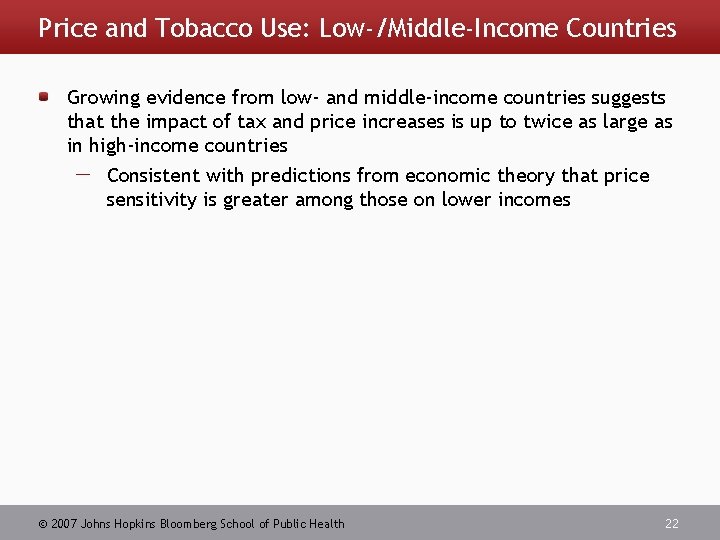 Price and Tobacco Use: Low-/Middle-Income Countries

Growing evidence from low- and middle-income countries suggests that the impact of tax and price increases is up to twice as large as in high-income countries

— Consistent with predictions from economic theory that price sensitivity is greater among those on lower incomes

© 2007 Johns Hopkins Bloomberg School of Public Health

22